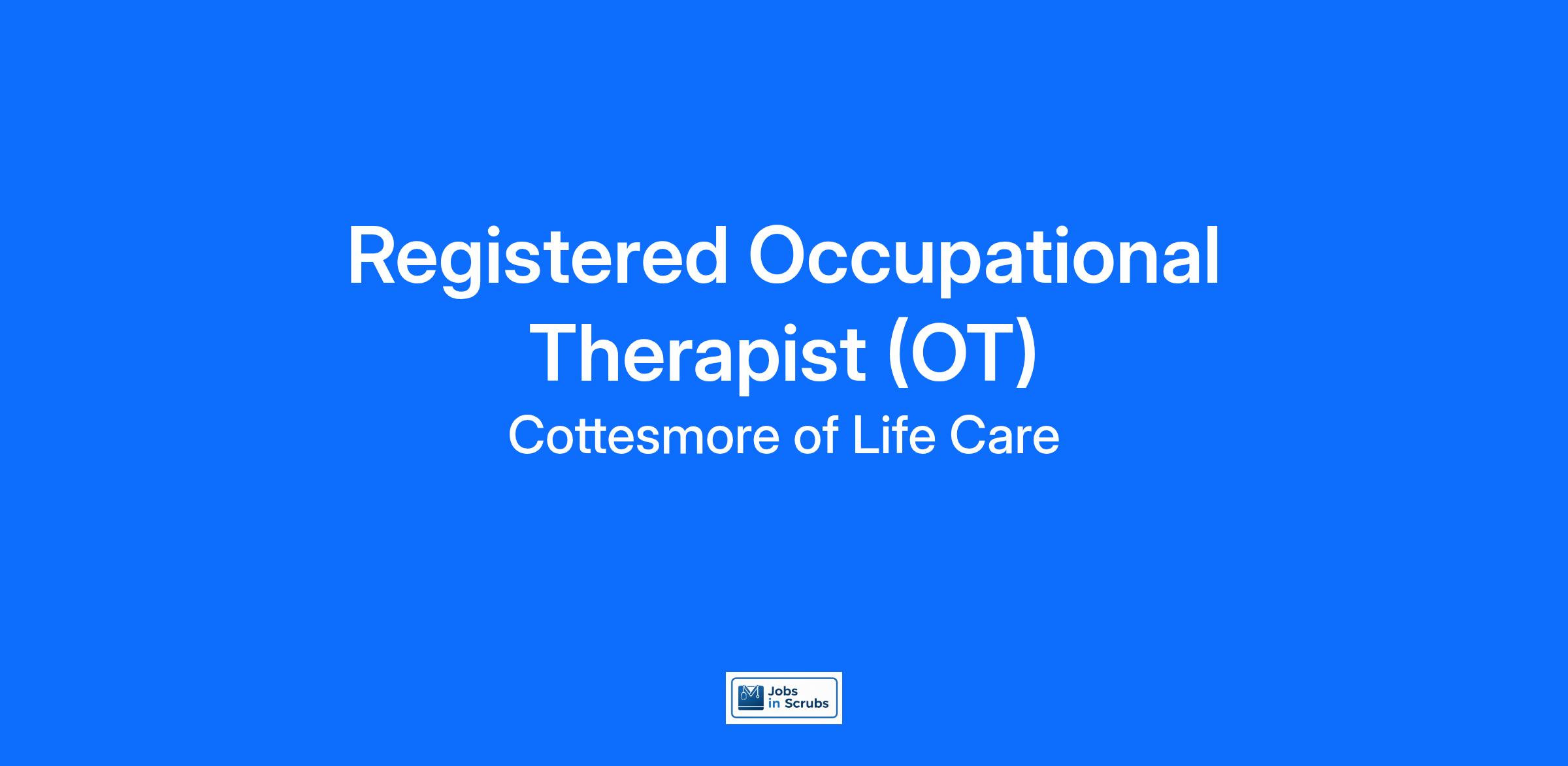 Registered Occupational Therapist (OT)

Cottesmore of Life Care

Jobs in Scrubs